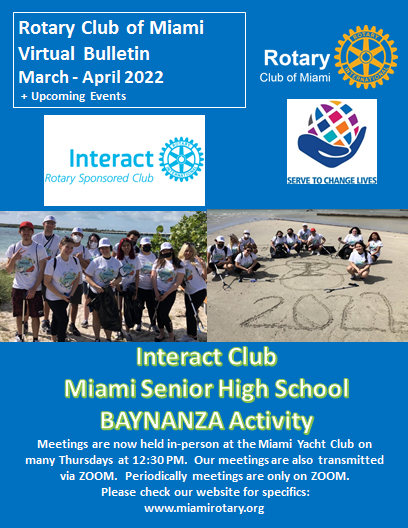 Rotary Club of Miami
Virtual Bulletin
March - April 2022
+ Upcoming Events

Rotary
Club of Miami
ROTARY INTERNATIONAL

Interact
Rotary Sponsored Club
ROTARY INTERNATIONAL

SERVE TO CHANGE LIVES

2022

Interact Club
Miami Senior High School
BAYNANZA Activity

Meetings are now held in-person at the Miami Yacht Club on many Thursdays at 12:30 PM. Our meetings are also transmitted via ZOOM. Periodically meetings are only on ZOOM.
Please check our website for specifics:
www.miamirotary.org